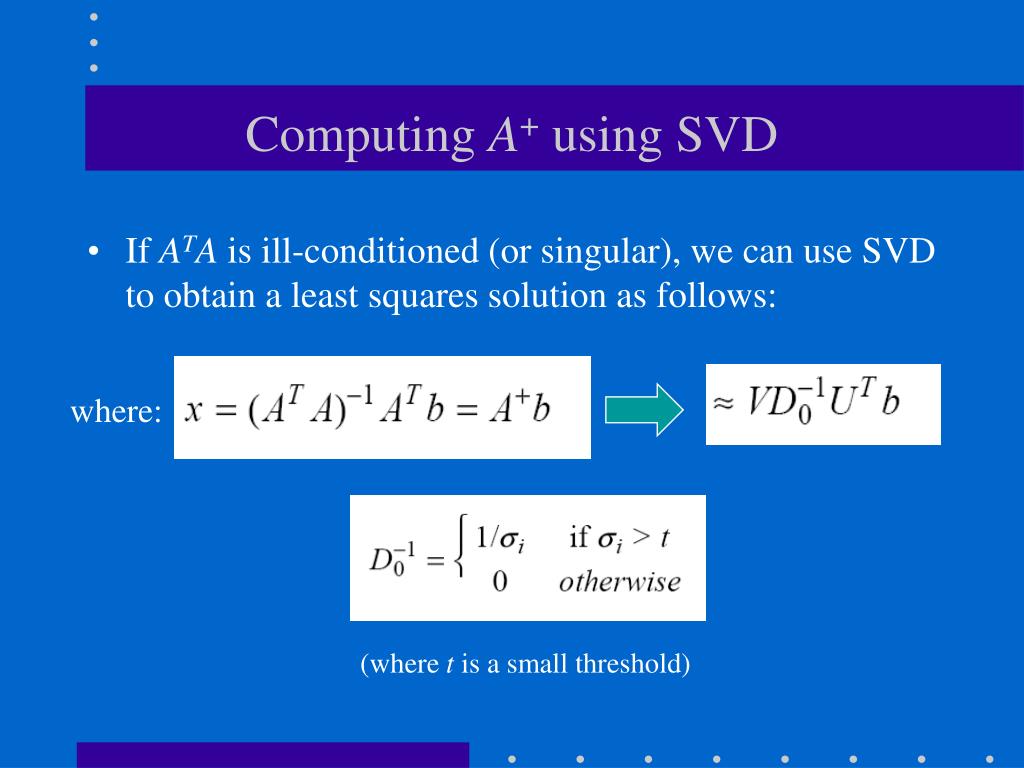 Computing $A^+$ using SVD

• If $A^TA$ is ill-conditioned (or singular), we can use SVD to obtain a least squares solution as follows:

where: $x = (A^T A)^{-1} A^T b = A^+ b$

$\approx V D_0^{-1} U^T b$

$D_0^{-1} = \begin{cases} 1/\sigma_i & \text{if } \sigma_i > t \\ 0 & otherwise \end{cases}$

(where $t$ is a small threshold)